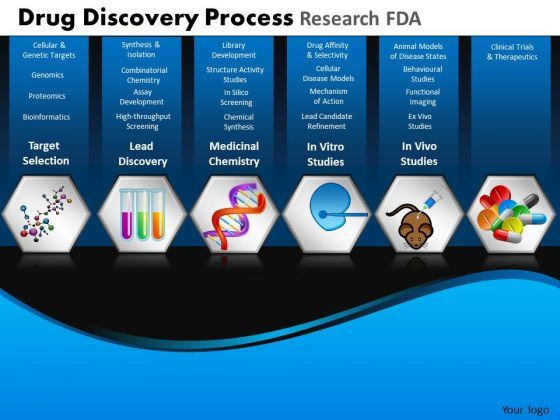 Drug Discovery Process Research FDA

Cellular & Genetic Targets

Genomics

Proteomics

Bioinformatics

Target Selection

Synthesis & Isolation

Combinatorial Chemistry

Assay Development

High-throughput Screening

Lead Discovery

Library Development

Structure Activity Studies

In Silico Screening

Chemical Synthesis

Medicinal Chemistry

Drug Affinity & Selectivity

Cellular Disease Models

Mechanism of Action

Lead Candidate Refinement

In Vitro Studies

Animal Models of Disease States

Behavioural Studies

Functional Imaging

Ex Vivo Studies

In Vivo Studies

Clinical Trials & Therapeutics

Your logo